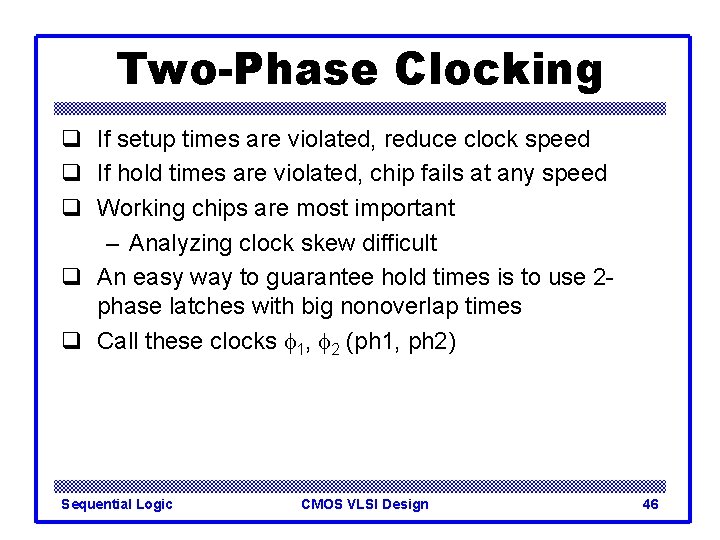 Two-Phase Clocking

❑ If setup times are violated, reduce clock speed
❑ If hold times are violated, chip fails at any speed
❑ Working chips are most important
– Analyzing clock skew difficult
❑ An easy way to guarantee hold times is to use 2-phase latches with big nonoverlap times
❑ Call these clocks $\phi_1$, $\phi_2$ (ph1, ph2)

Sequential Logic CMOS VLSI Design 46